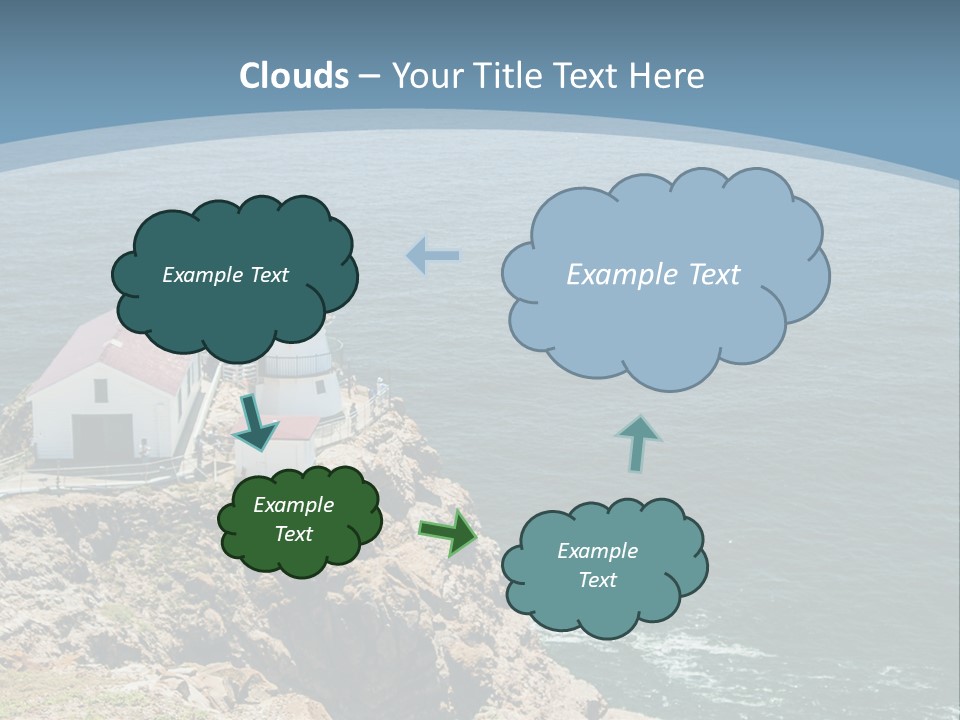 Clouds – Your Title Text Here

Example Text

Example Text

Example Text

Example Text